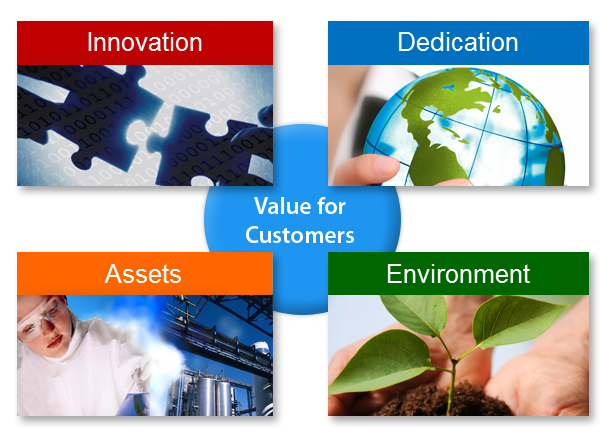 Innovation

Dedication

Value for Customers

Assets

Environment